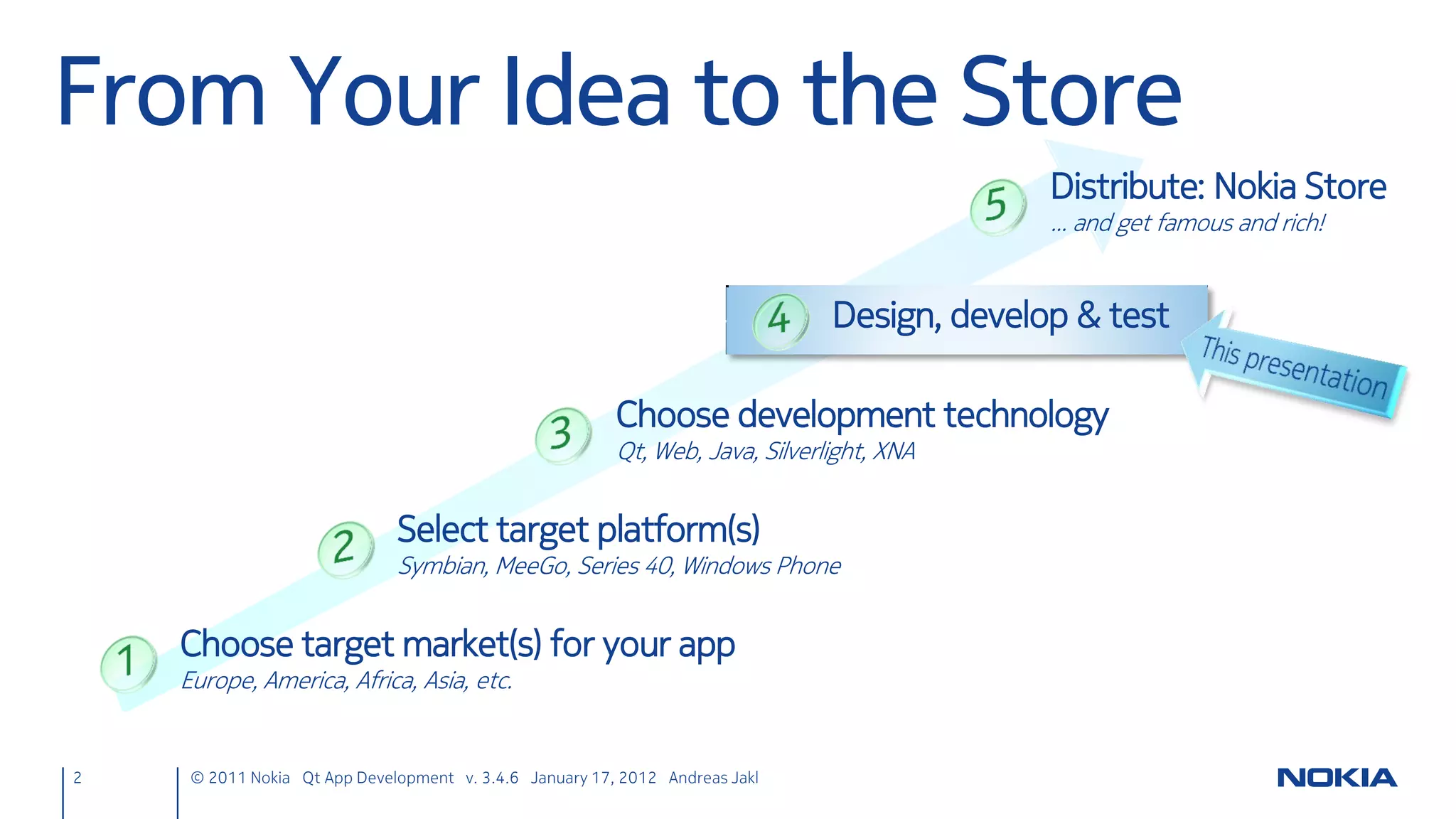 From Your Idea to the Store

5 Distribute: Nokia Store
... and get famous and rich!

4 Design, develop & test

This presentation

3 Choose development technology
Qt, Web, Java, Silverlight, XNA

2 Select target platform(s)
Symbian, MeeGo, Series 40, Windows Phone

1 Choose target market(s) for your app
Europe, America, Africa, Asia, etc.

2

© 2011 Nokia Qt App Development v. 3.4.6 January 17, 2012 Andreas Jakl

NOKIA